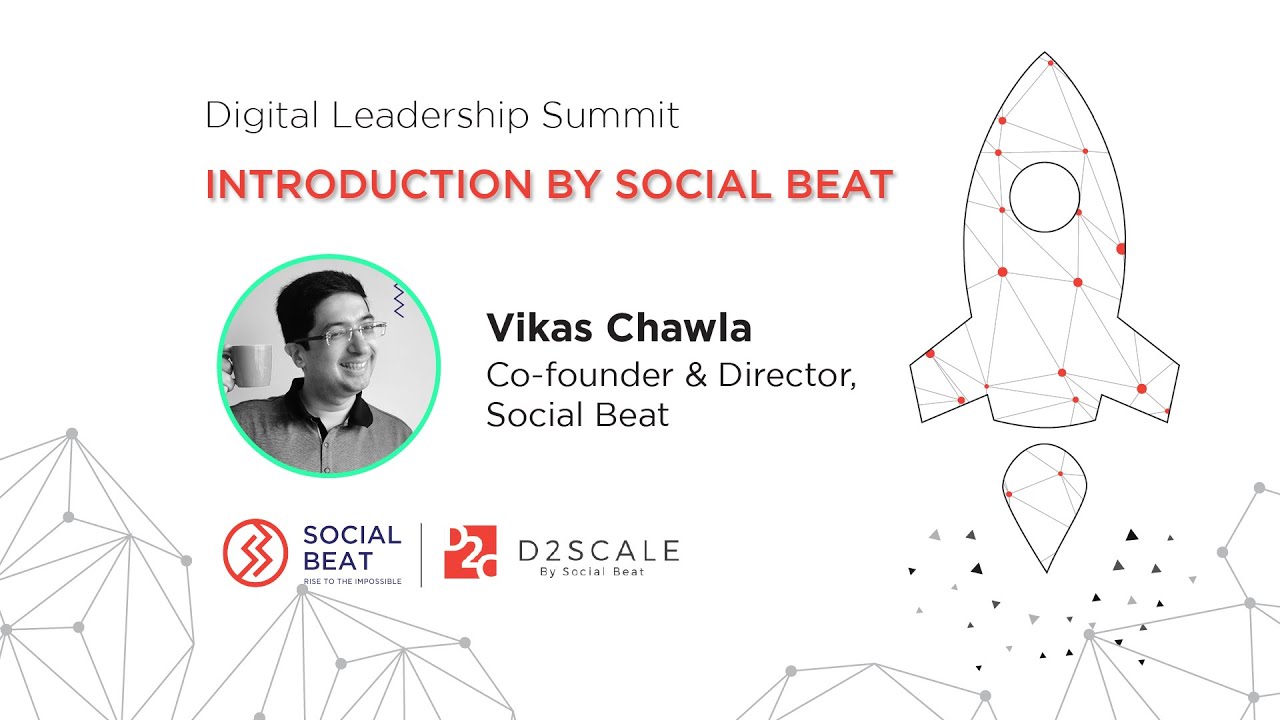 Digital Leadership Summit

INTRODUCTION BY SOCIAL BEAT

Vikas Chawla
Co-founder & Director,
Social Beat

SOCIAL BEAT
RISE TO THE IMPOSSIBLE

D2C

D2SCALE
By Social Beat